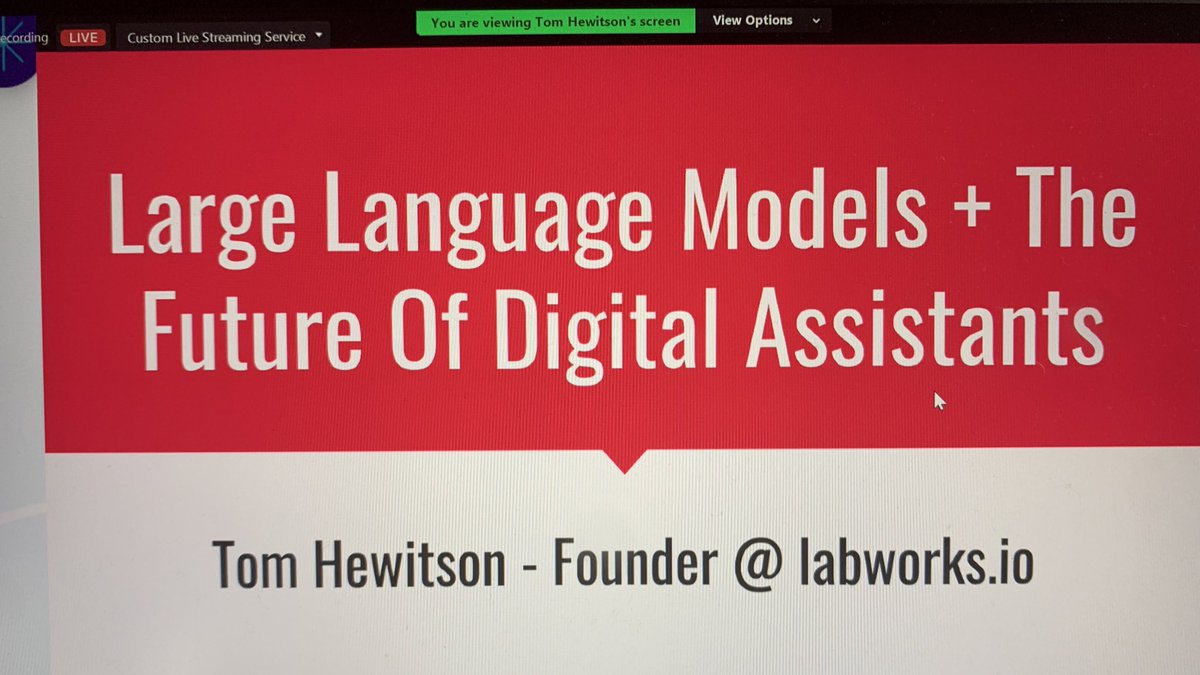 ecording LIVE Custom Live Streaming Service

You are viewing Tom Hewitson's screen View Options

Large Language Models + The Future Of Digital Assistants

Tom Hewitson - Founder @ labworks.io